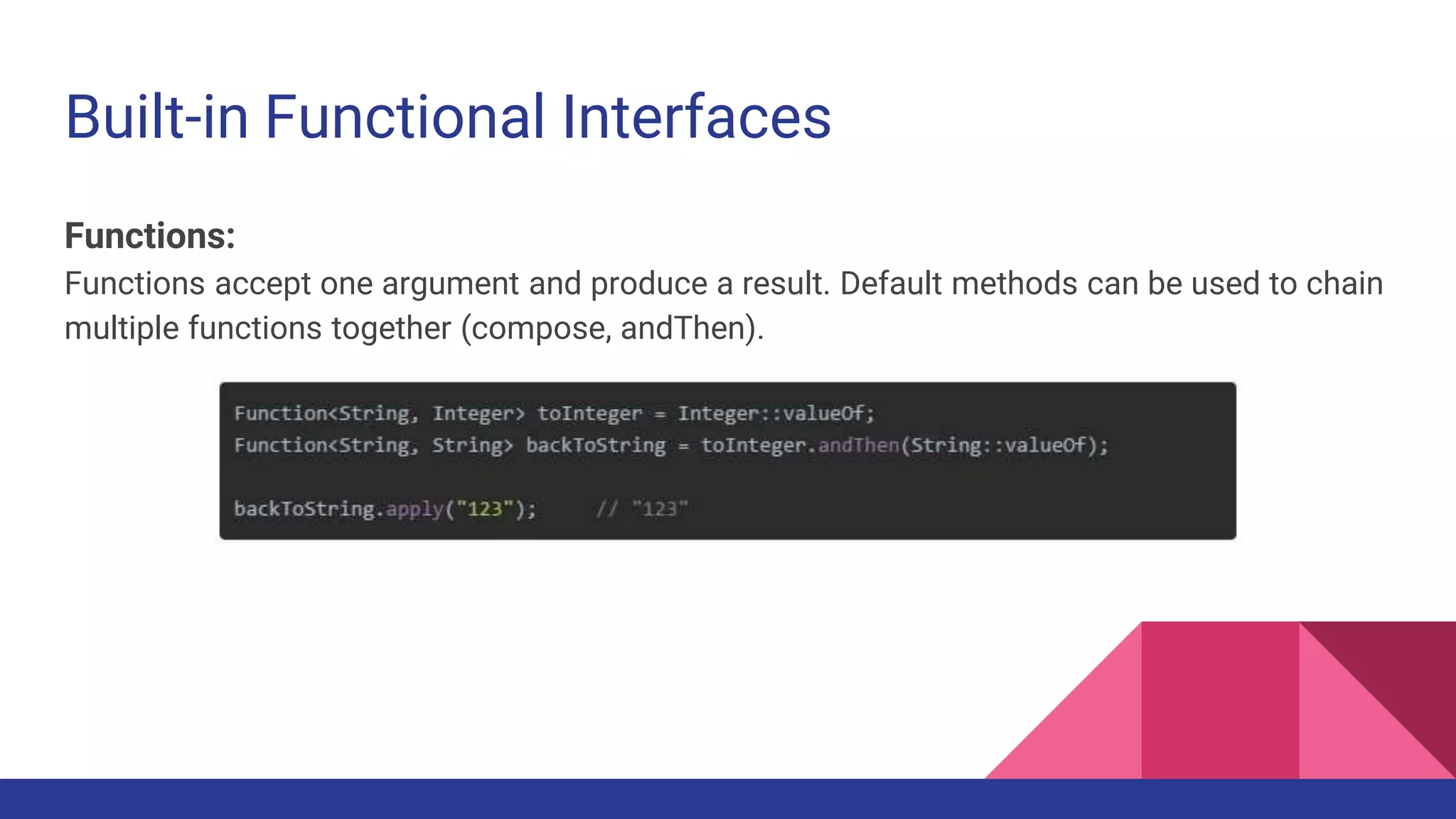 Built-in Functional Interfaces

Functions:
Functions accept one argument and produce a result. Default methods can be used to chain multiple functions together (compose, andThen).

Function<String, Integer> toInteger = Integer::valueOf;
Function<String, String> backToString = toInteger.andThen(String::valueOf);

backToString.apply("123");     // "123"